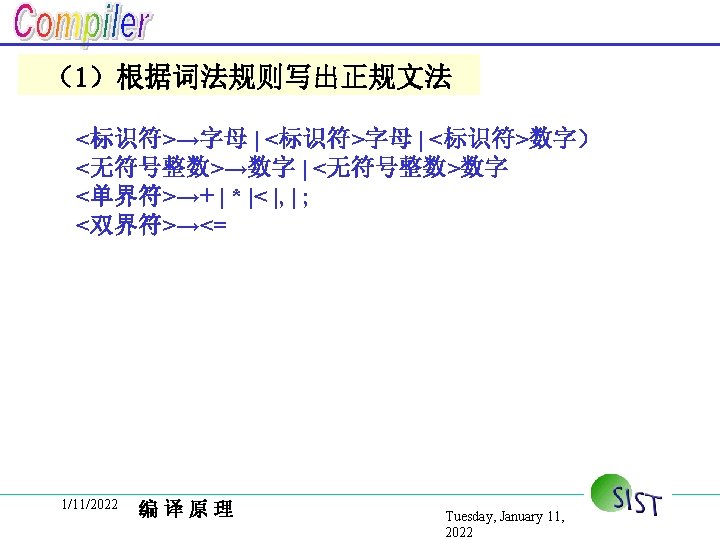 Compiler

（1）根据词法规则写出正规文法

<标识符>→字母 | <标识符>字母 | <标识符>数字）
<无符号整数>→数字 | <无符号整数>数字
<单界符>→+ | * |< |, | ;
<双界符>→<=

1/11/2022 编 译 原 理

Tuesday, January 11, 2022

SIST